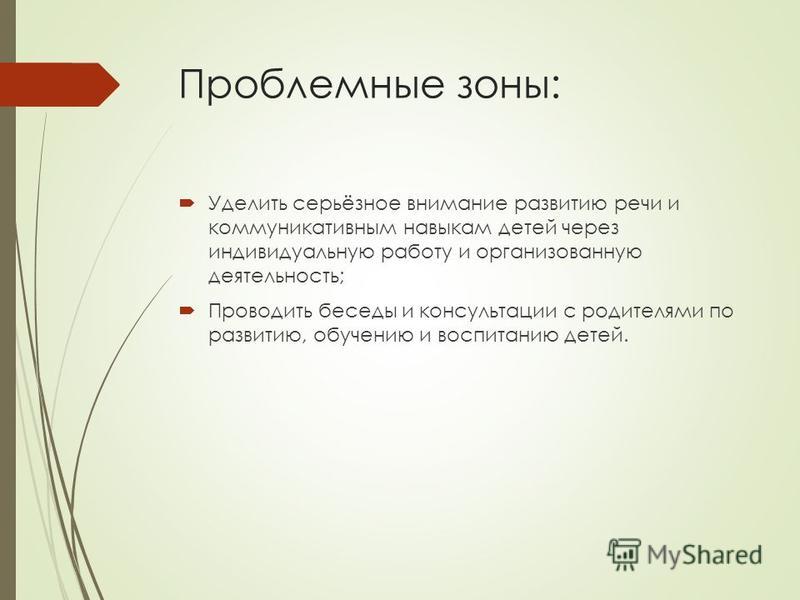 Проблемные зоны:

Уделить серьёзное внимание развитию речи и коммуникативным навыкам детей через индивидуальную работу и организованную деятельность;

Проводить беседы и консультации с родителями по развитию, обучению и воспитанию детей.

MyShared